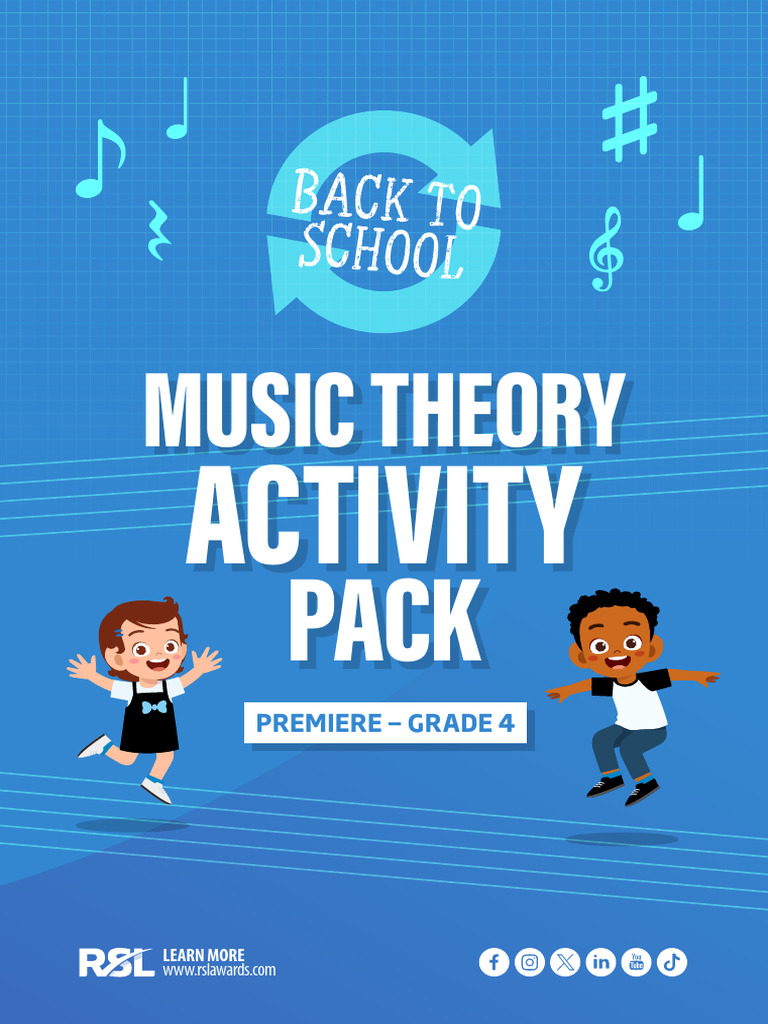 BACK TO SCHOOL

MUSIC THEORY ACTIVITY PACK

PREMIERE – GRADE 4

RSL LEARN MORE www.rslawards.com

You Tube